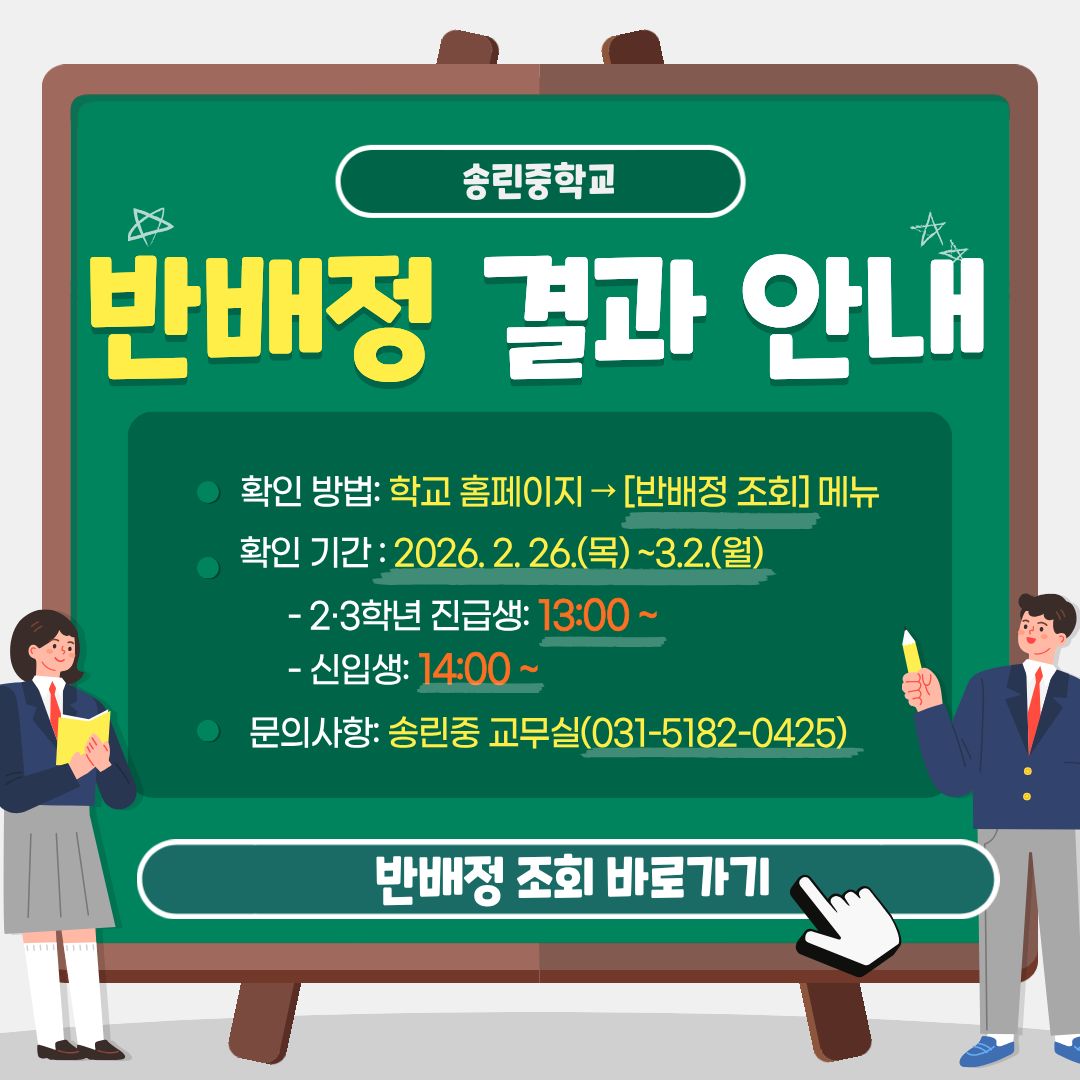 송린중학교

반배정 결과 안내

확인 방법: 학교 홈페이지 → [반배정 조회] 메뉴

확인 기간 : 2026. 2. 26.(목) ~3.2.(월)

- 2·3학년 진급생: 13:00 ~

- 신입생: 14:00 ~

문의사항: 송린중 교무실(031-5182-0425)

반배정 조회 바로가기